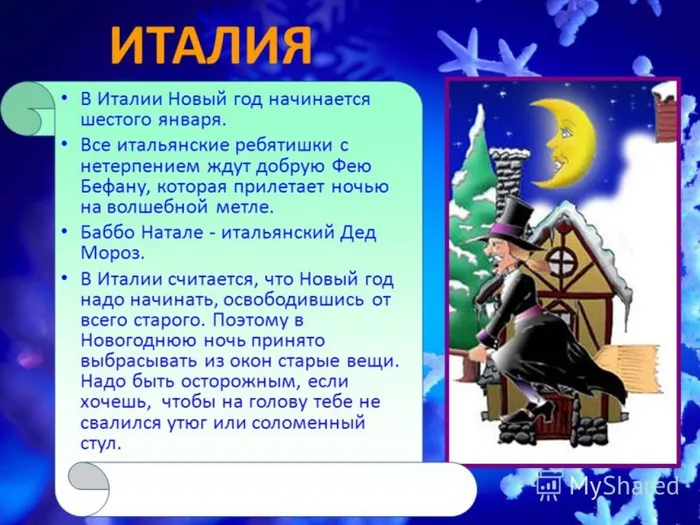 ИТАЛИЯ

• В Италии Новый год начинается шестого января.

• Все итальянские ребятишки с нетерпением ждут добрую Фею Бефану, которая прилетает ночью на волшебной метле.

• Баббо Натале - итальянский Дед Мороз.

• В Италии считается, что Новый год надо начинать, освободившись от всего старого. Поэтому в Новогоднюю ночь принято выбрасывать из окон старые вещи. Надо быть осторожным, если хочешь, чтобы на голову тебе не свалился утюг или соломенный стул.

MyShared